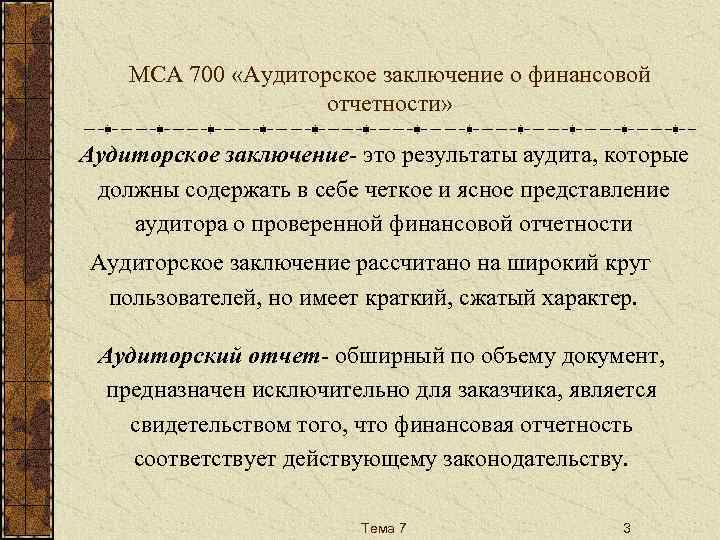 МСА 700 «Аудиторское заключение о финансовой отчетности»

Аудиторское заключение- это результаты аудита, которые должны содержать в себе четкое и ясное представление аудитора о проверенной финансовой отчетности

Аудиторское заключение рассчитано на широкий круг пользователей, но имеет краткий, сжатый характер.

Аудиторский отчет- обширный по объему документ, предназначен исключительно для заказчика, является свидетельством того, что финансовая отчетность соответствует действующему законодательству.

Тема 7

3